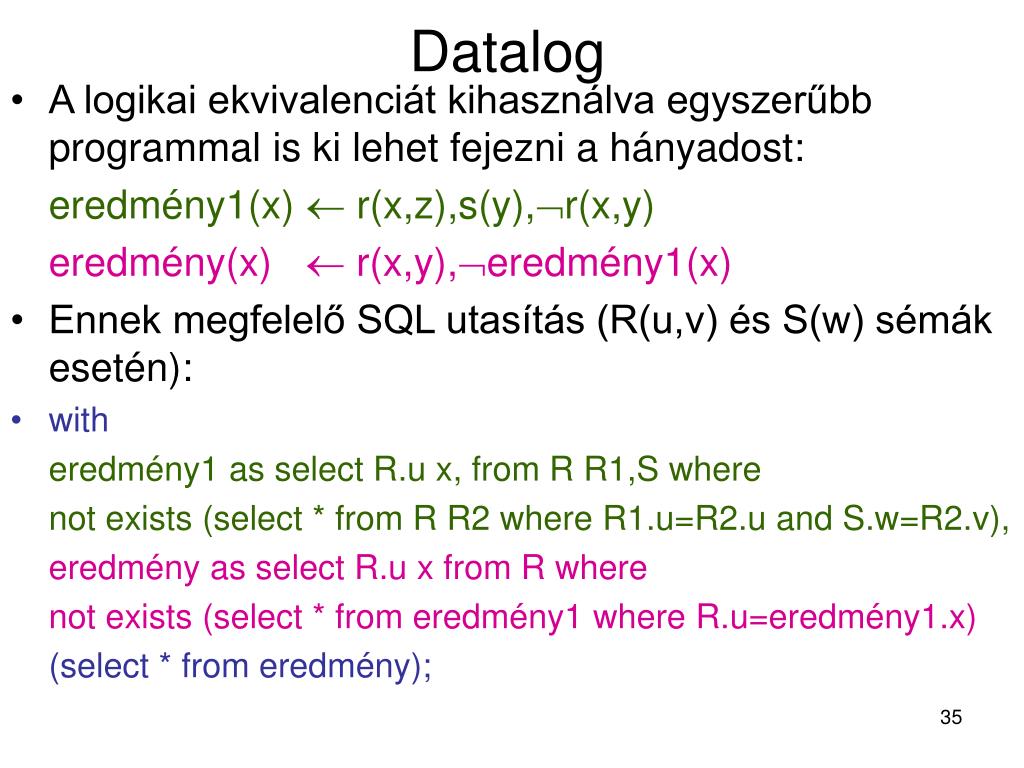 Datalog

• A logikai ekvivalenciát kihasználva egyszerűbb programmal is ki lehet fejezni a hányadost:

eredmény1(x) $\leftarrow$ r(x,z),s(y),$\neg$r(x,y)

eredmény(x) $\leftarrow$ r(x,y),$\neg$eredmény1(x)

• Ennek megfelelő SQL utasítás (R(u,v) és S(w) sémák esetén):

• with

eredmény1 as select R.u x, from R R1,S where

not exists (select * from R R2 where R1.u=R2.u and S.w=R2.v),

eredmény as select R.u x from R where

not exists (select * from eredmény1 where R.u=eredmény1.x)

(select * from eredmény);

35